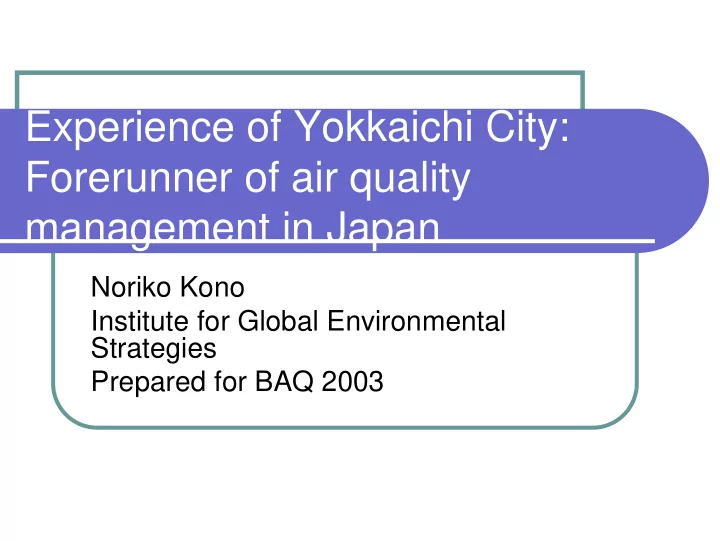 Experience of Yokkaichi City: Forerunner of air quality management in Japan

Noriko Kono
Institute for Global Environmental Strategies
Prepared for BAQ 2003